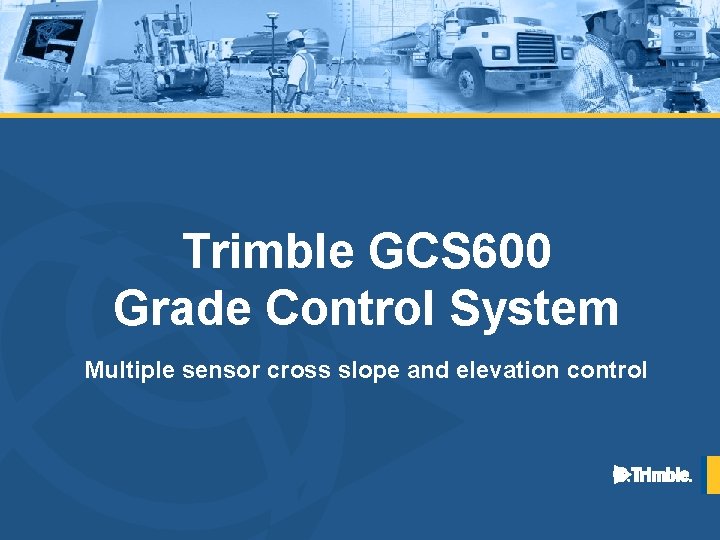 Trimble GCS600
Grade Control System

Multiple sensor cross slope and elevation control

Trimble.